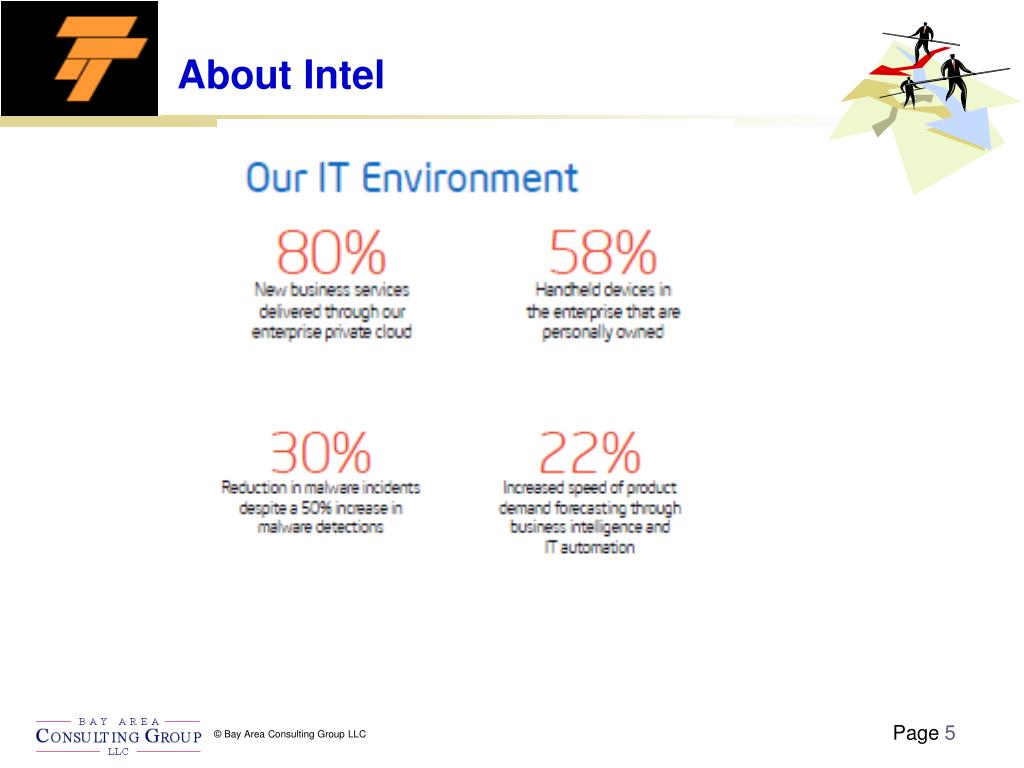 About Intel

Our IT Environment

80%
New business services delivered through our enterprise private cloud

58%
Handheld devices in the enterprise that are personally owned

30%
Reduction in malware incidents despite a 50% increase in malware detections

22%
Increased speed of product demand forecasting through business intelligence and IT automation

BAY AREA
CONSULTING GROUP
LLC

© Bay Area Consulting Group LLC

Page 5